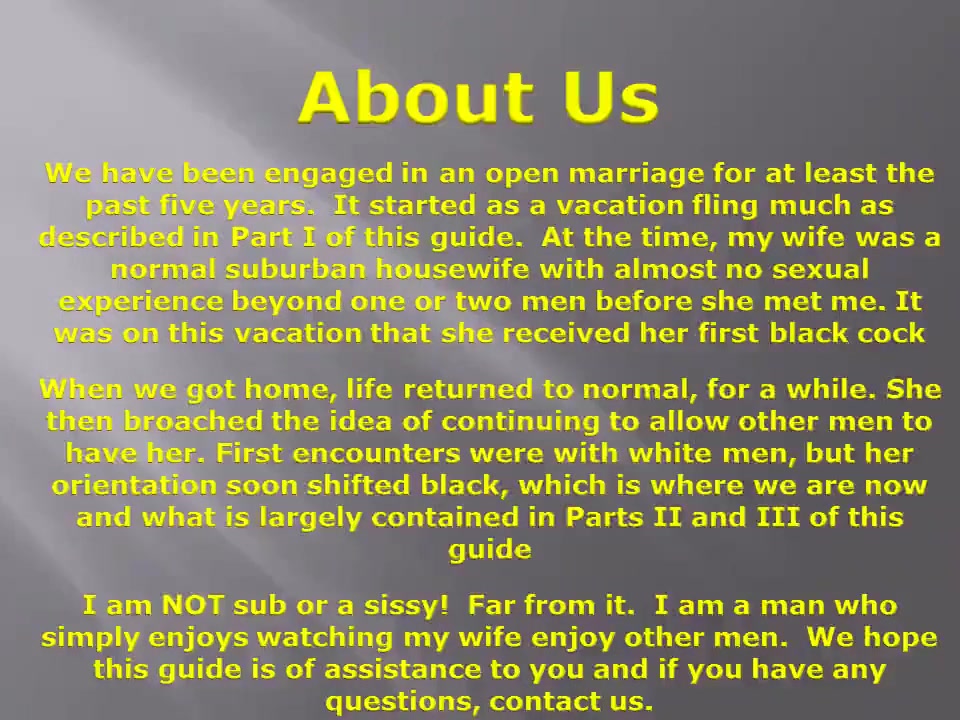 About Us

We have been engaged in an open marriage for at least the past five years. It started as a vacation fling much as described in Part I of this guide. At the time, my wife was a normal suburban housewife with almost no sexual experience beyond one or two men before she met me. It was on this vacation that she received her first black cock

When we got home, life returned to normal, for a while. She then broached the idea of continuing to allow other men to have her. First encounters were with white men, but her orientation soon shifted black, which is where we are now and what is largely contained in Parts II and III of this guide

I am NOT sub or a sissy! Far from it. I am a man who simply enjoys watching my wife enjoy other men. We hope this guide is of assistance to you and if you have any questions, contact us.